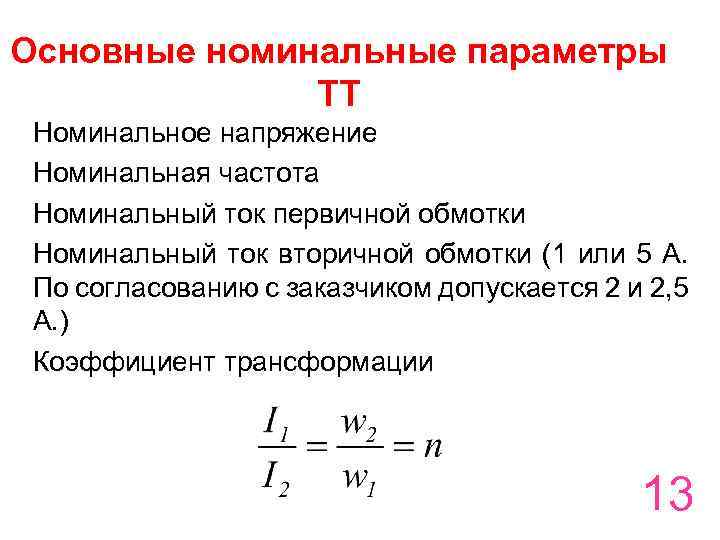 Основные номинальные параметры ТТ

Номинальное напряжение

Номинальная частота

Номинальный ток первичной обмотки

Номинальный ток вторичной обмотки (1 или 5 А. По согласованию с заказчиком допускается 2 и 2,5 А.)

Коэффициент трансформации

$\frac{I_1}{I_2} = \frac{w_2}{w_1} = n$

13